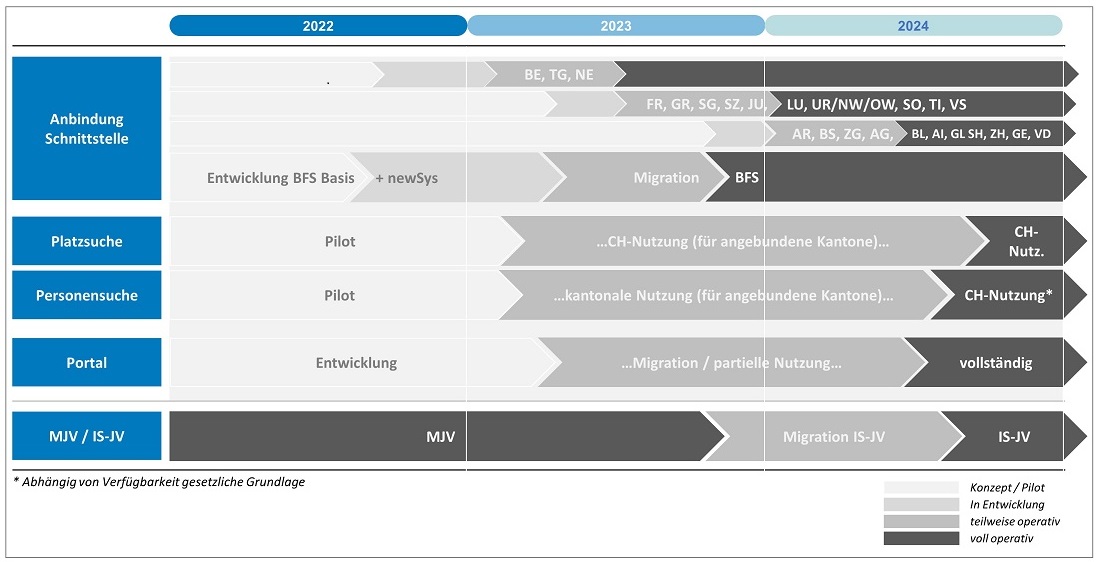 2022
2023
2024

Anbindung Schnittstelle

.

BE, TG, NE

FR, GR, SG, SZ, JU, LU, UR/NW/OW, SO, TI, VS

AR, BS, ZG, AG, BL, AI, GL SH, ZH, GE, VD

Entwicklung BFS Basis + newSys Migration BFS

Platzsuche

Pilot ...CH-Nutzung (für angebundene Kantone)... CH-Nutz.

Personensuche

Pilot ...kantonale Nutzung (für angebundene Kantone)... CH-Nutzung*

Portal

Entwicklung ...Migration / partielle Nutzung... vollständig

MJV / IS-JV

MJV Migration IS-JV IS-JV

* Abhängig von Verfügbarkeit gesetzliche Grundlage

Konzept / Pilot
In Entwicklung
teilweise operativ
voll operativ